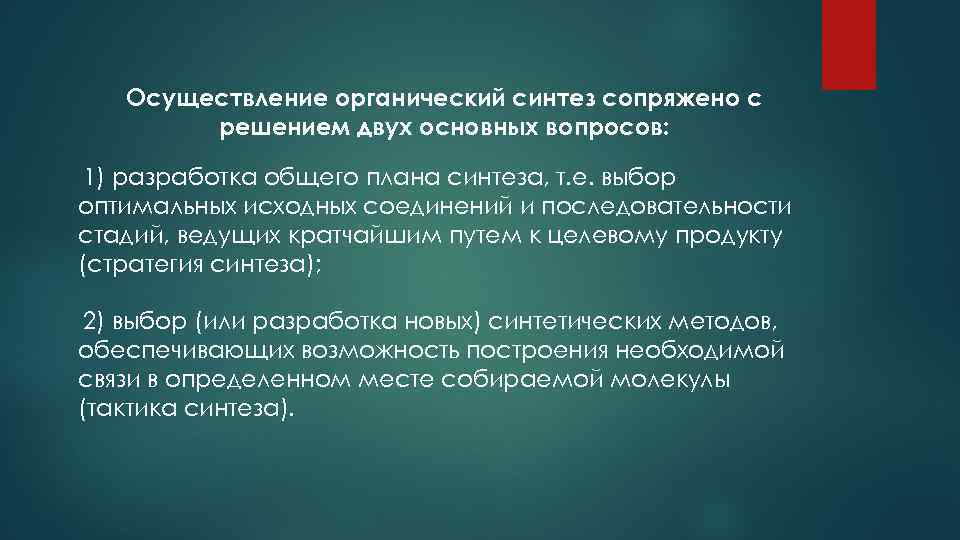 Осуществление органический синтез сопряжено с решением двух основных вопросов:

1) разработка общего плана синтеза, т.е. выбор оптимальных исходных соединений и последовательности стадий, ведущих кратчайшим путем к целевому продукту (стратегия синтеза);

2) выбор (или разработка новых) синтетических методов, обеспечивающих возможность построения необходимой связи в определенном месте собираемой молекулы (тактика синтеза).